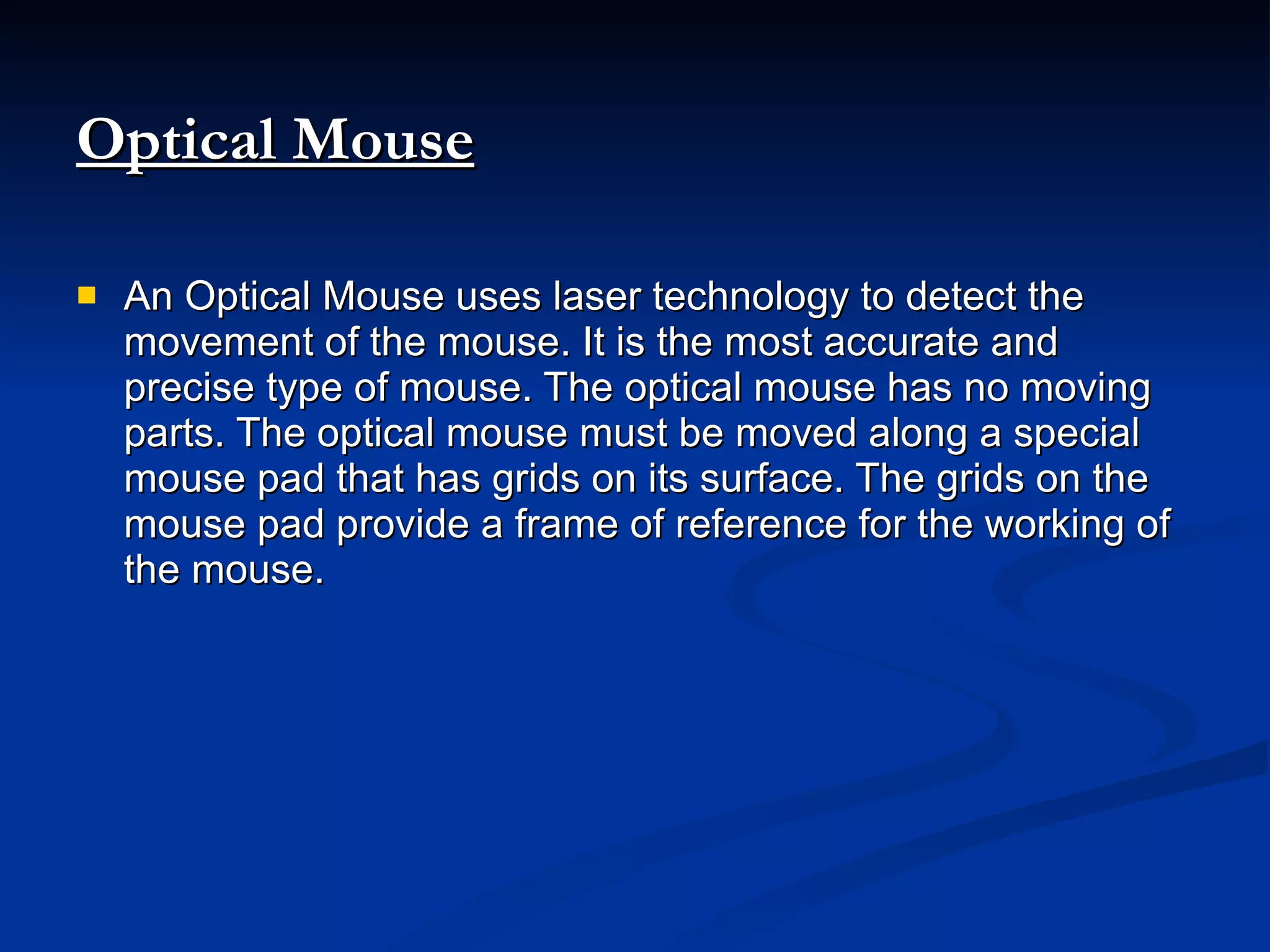 Optical Mouse

An Optical Mouse uses laser technology to detect the movement of the mouse. It is the most accurate and precise type of mouse. The optical mouse has no moving parts. The optical mouse must be moved along a special mouse pad that has grids on its surface. The grids on the mouse pad provide a frame of reference for the working of the mouse.